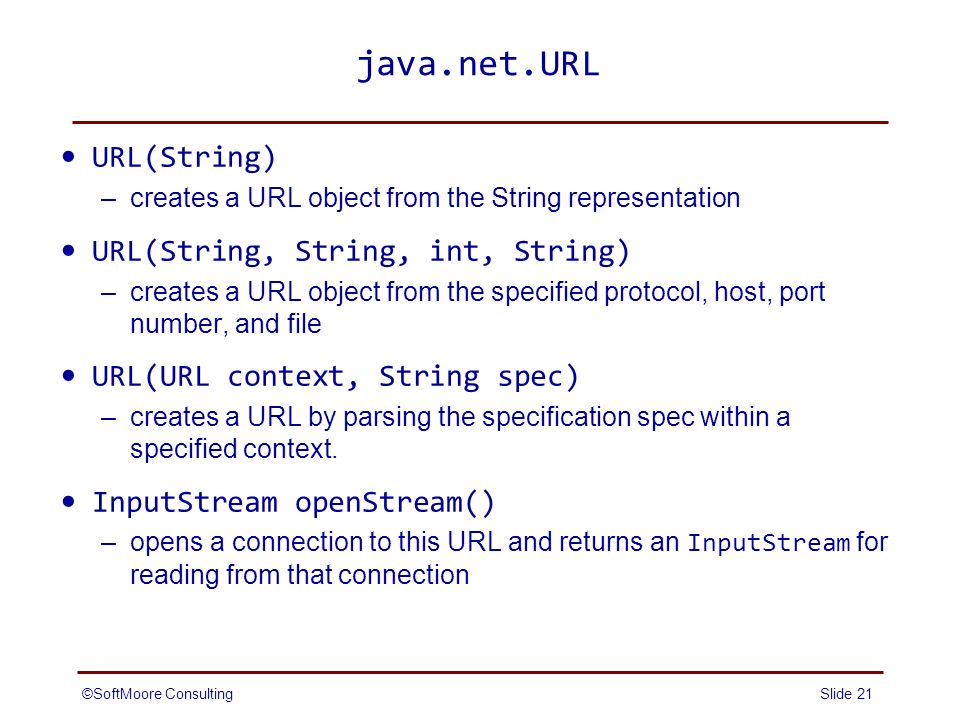 java.net.URL

• URL(String)
– creates a URL object from the String representation

• URL(String, String, int, String)
– creates a URL object from the specified protocol, host, port number, and file

• URL(URL context, String spec)
– creates a URL by parsing the specification spec within a specified context.

• InputStream openStream()
– opens a connection to this URL and returns an InputStream for reading from that connection

©SoftMoore Consulting

Slide 21